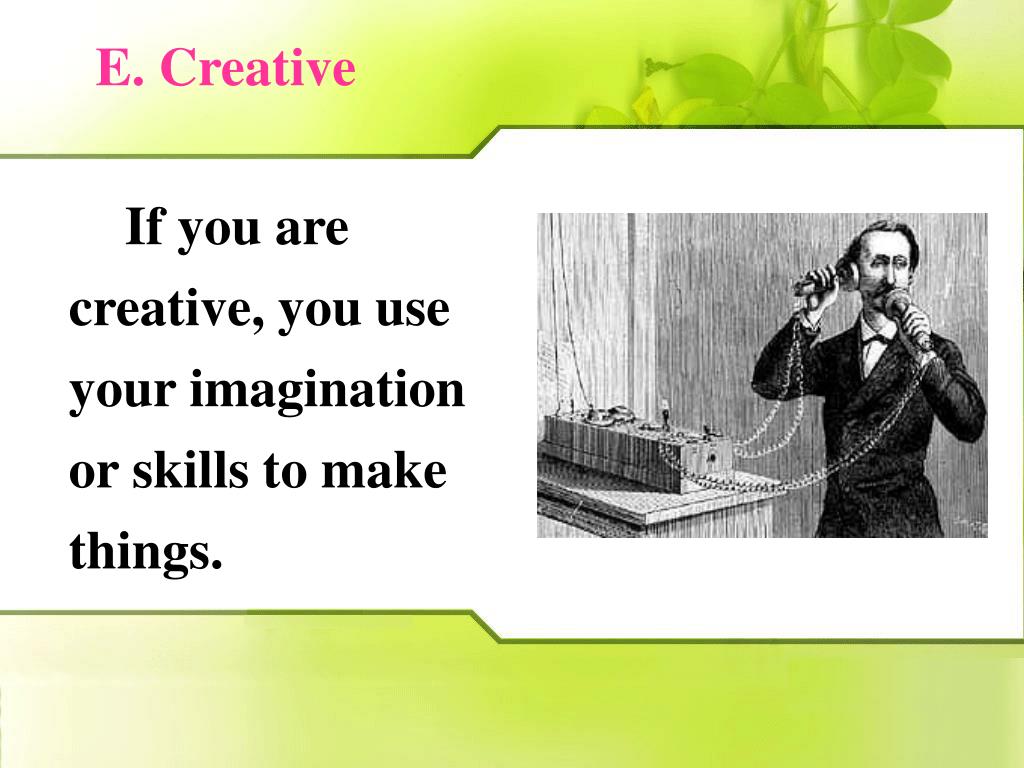 E. Creative

If you are creative, you use your imagination or skills to make things.